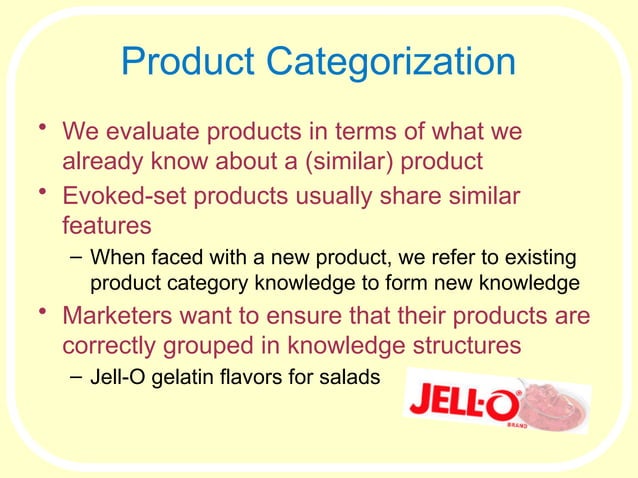 Product Categorization

• We evaluate products in terms of what we already know about a (similar) product

• Evoked-set products usually share similar features

– When faced with a new product, we refer to existing product category knowledge to form new knowledge

• Marketers want to ensure that their products are correctly grouped in knowledge structures

– Jell-O gelatin flavors for salads

JELL-O
BRAND